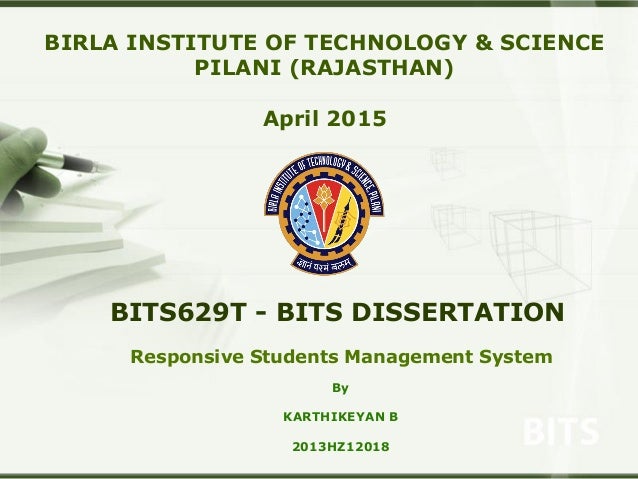 BIRLA INSTITUTE OF TECHNOLOGY & SCIENCE PILANI (RAJASTHAN)

April 2015

BIRLA INSTITUTE OF TECHNOLOGY & SCIENCE PILANI

ज्ञानं परमं बलम्

BITS629T - BITS DISSERTATION

Responsive Students Management System

By

KARTHIKEYAN B

2013HZ12018

BITS